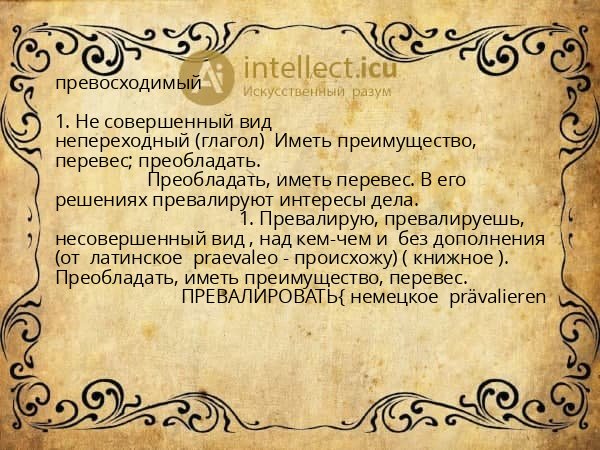 intellect.icu
Искусственный разум

превосходимый

1. Не совершенный вид непереходный (глагол) Иметь преимущество, перевес; преобладать.
Преобладать, иметь перевес. В его решениях превалируют интересы дела.
1. Превалирую, превалируешь, несовершенный вид , над кем-чем и без дополнения (от латинское praevaleo - происхожу) ( книжное ). Преобладать, иметь преимущество, перевес.
ПРЕВАЛИРОВАТЬ{ немецкое prävalieren